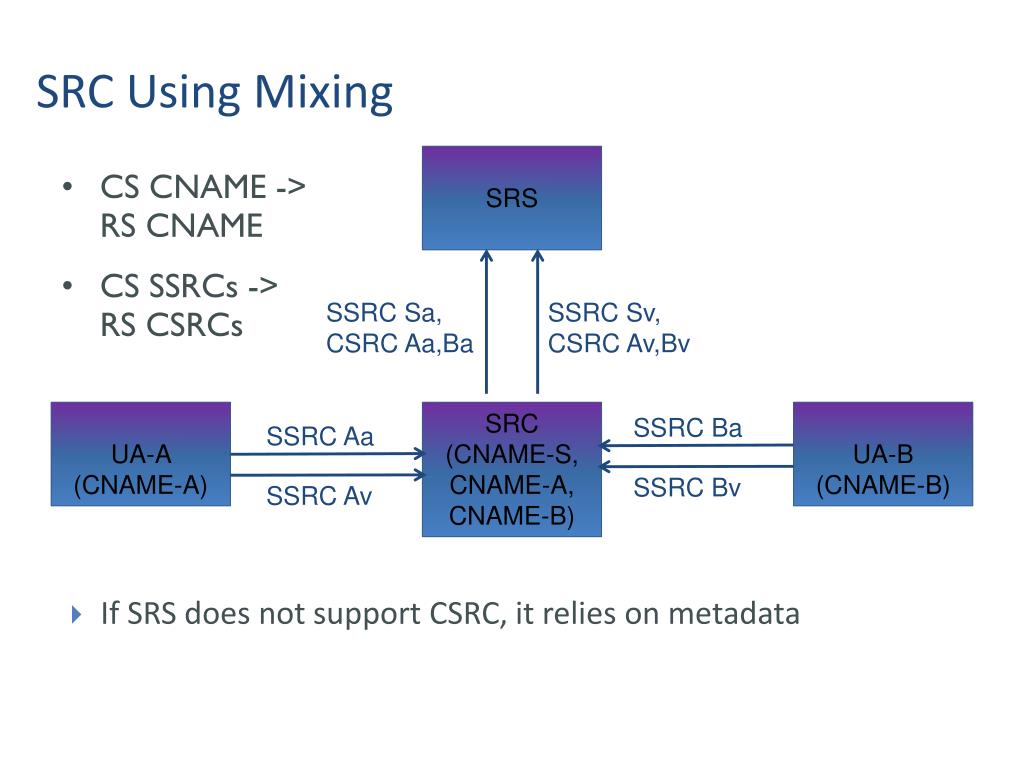 SRC Using Mixing

• CS CNAME -> RS CNAME

• CS SSRCs -> RS CSRCs

SRS

SSRC Sa, CSRC Aa,Ba

SSRC Sv, CSRC Av,Bv

UA-A (CNAME-A)

SSRC Aa

SSRC Av

SRC (CNAME-S, CNAME-A, CNAME-B)

SSRC Ba

SSRC Bv

UA-B (CNAME-B)

If SRS does not support CSRC, it relies on metadata